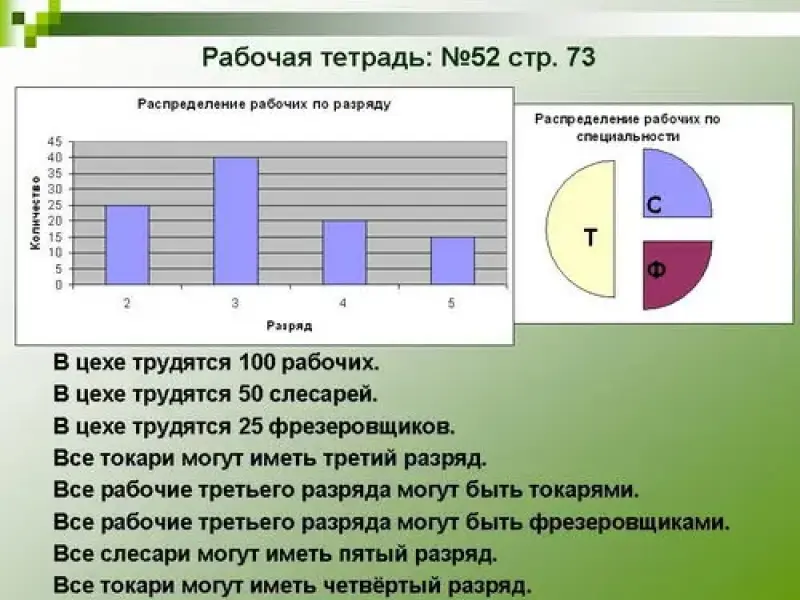 Рабочая тетрадь: №52 стр. 73

Распределение рабочих по разряду

Количество

45
40
35
30
25
20
15
10
5
0

2 3 4 5

Разряд

Распределение рабочих по специальности

Т
С
Ф

В цехе трудятся 100 рабочих.
В цехе трудятся 50 слесарей.
В цехе трудятся 25 фрезеровщиков.
Все токари могут иметь третий разряд.
Все рабочие третьего разряда могут быть токарями.
Все рабочие третьего разряда могут быть фрезеровщиками.
Все слесари могут иметь пятый разряд.
Все токари могут иметь четвёртый разряд.